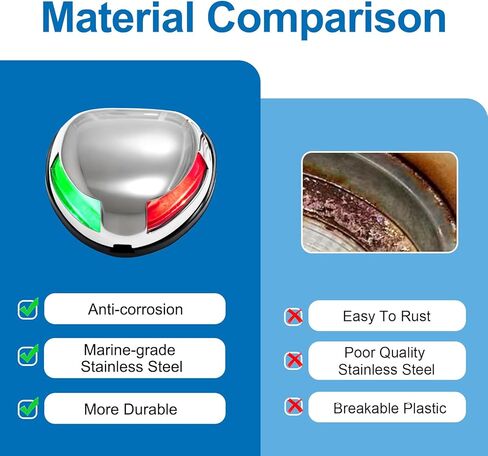 Material Comparison

Anti-corrosion

Marine-grade Stainless Steel

More Durable

Easy To Rust

Poor Quality Stainless Steel

Breakable Plastic